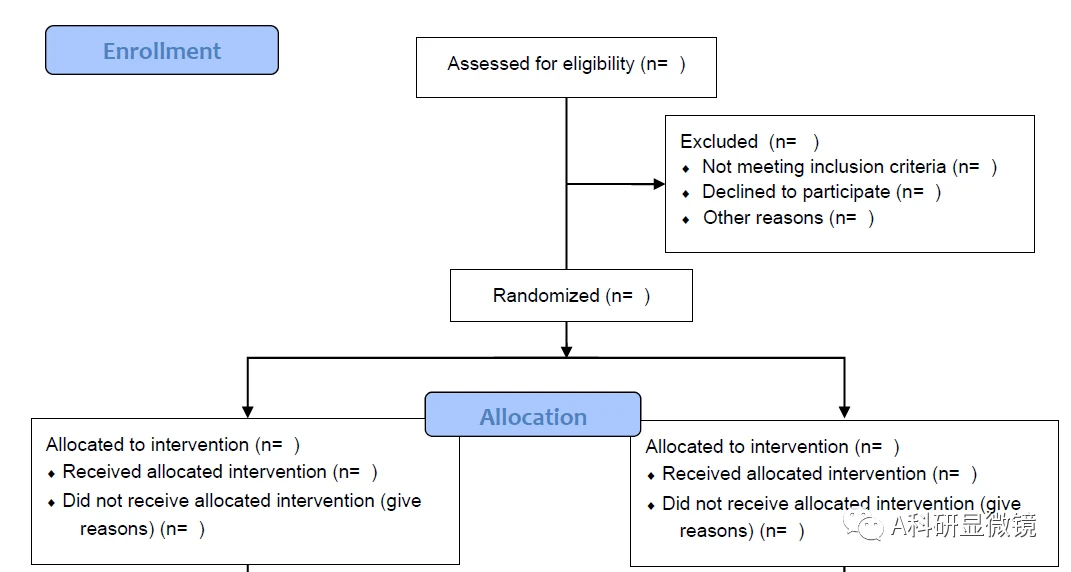 Enrollment

Assessed for eligibility (n= )

Excluded (n= )
♦ Not meeting inclusion criteria (n= )
♦ Declined to participate (n= )
♦ Other reasons (n= )

Randomized (n= )

Allocation

Allocated to intervention (n= )
♦ Received allocated intervention (n= )
♦ Did not receive allocated intervention (give reasons) (n= )

Allocated to intervention (n= )
♦ Received allocated intervention (n= )
♦ Did not receive allocated intervention (give reasons) (n= )

A科研显微镜